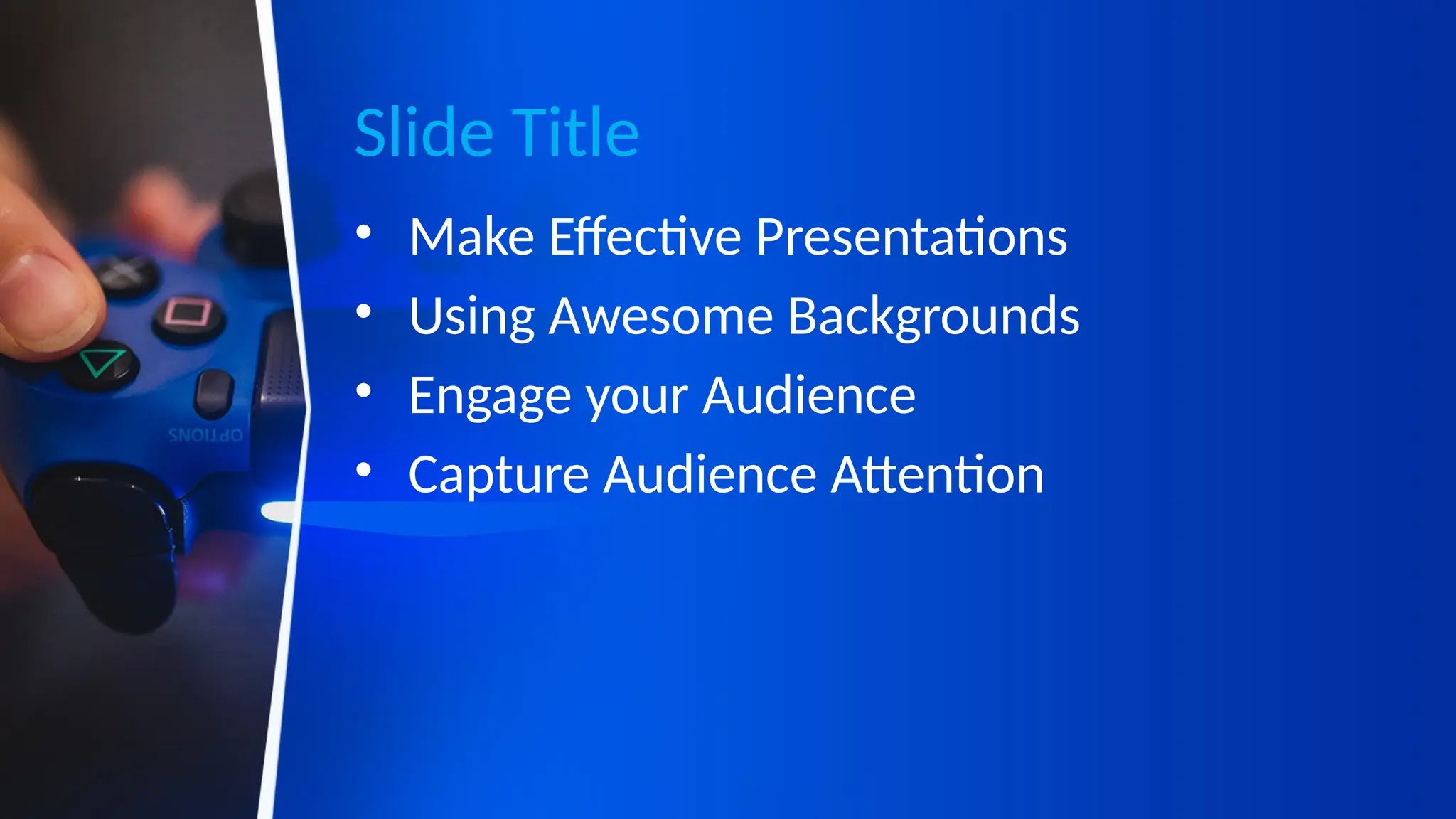 OPTIONS

Slide Title

• Make Effective Presentations
• Using Awesome Backgrounds
• Engage your Audience
• Capture Audience Attention